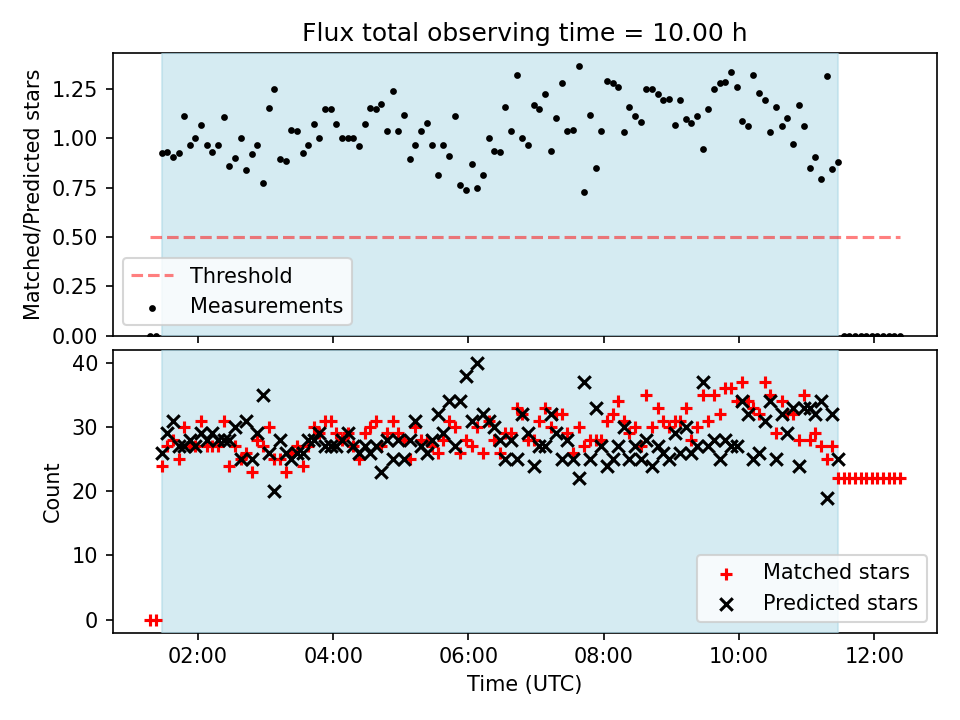 Flux total observing time = 10.00 h

Matched/Predicted stars

1.25
1.00
0.75
0.50
0.25
0.00

Threshold
Measurements

Count

40
30
20
10
0

Matched stars
Predicted stars

02:00
04:00
06:00
08:00
10:00
12:00

Time (UTC)